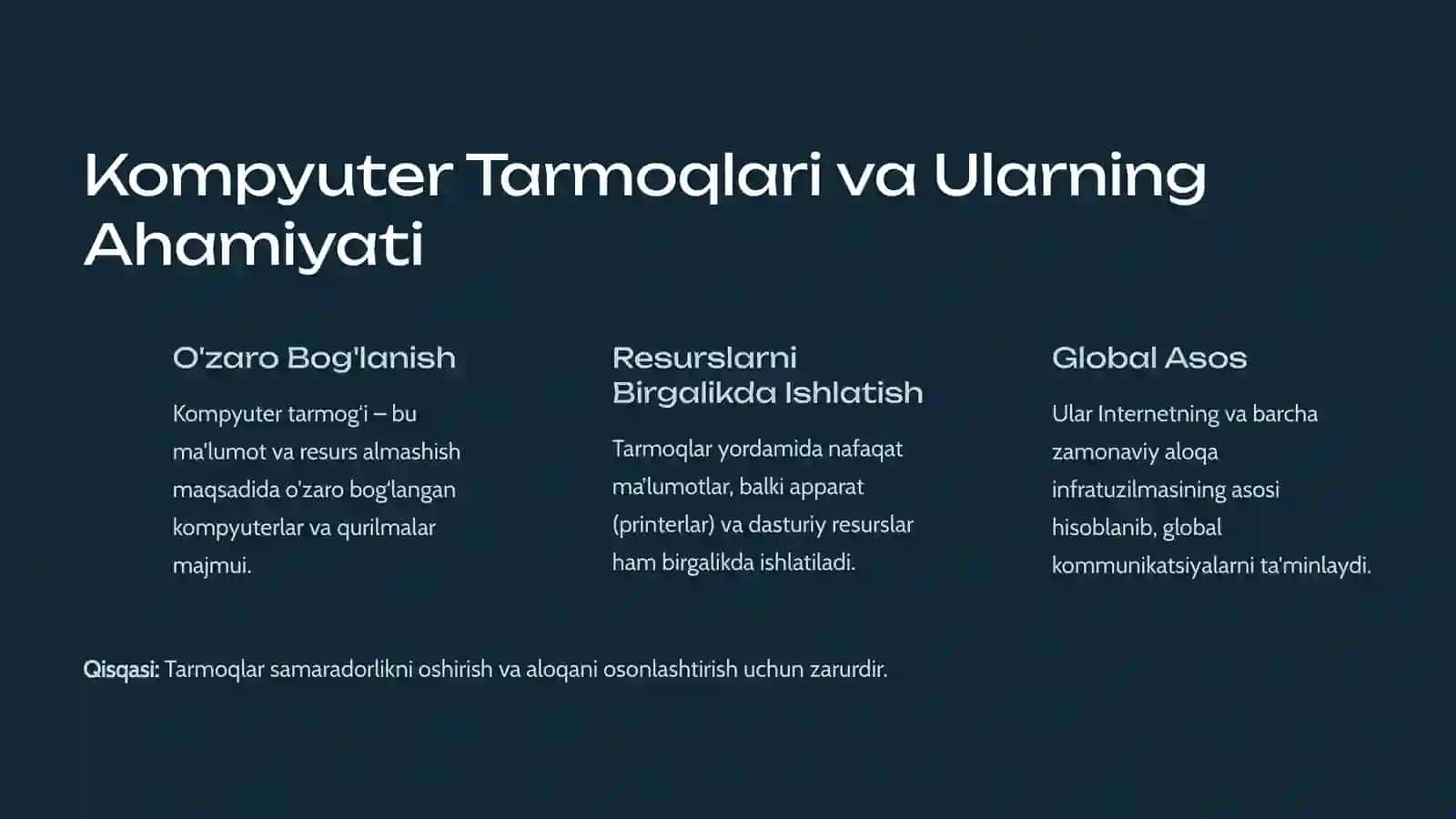 Kompyuter Tarmoqlari va Ularning Ahamiyati

O'zaro Bog'lanish

Kompyuter tarmog'i – bu ma'lumot va resurs almashish maqsadida o'zaro bog'langan kompyuterlar va qurilmalar majmui.

Resurslarni Birgalikda Ishlatish

Tarmoqlar yordamida nafaqat ma'lumotlar, balki apparat (printerlar) va dasturiy resurslar ham birgalikda ishlatiladi.

Global Asos

Ular Internetning va barcha zamonaviy aloqa infratuzilmasining asosi hisoblanib, global kommunikatsiyalarni ta'minlaydi.

Qisqasi: Tarmoqlar samaradorlikni oshirish va aloqani osonlashtirish uchun zarurdir.